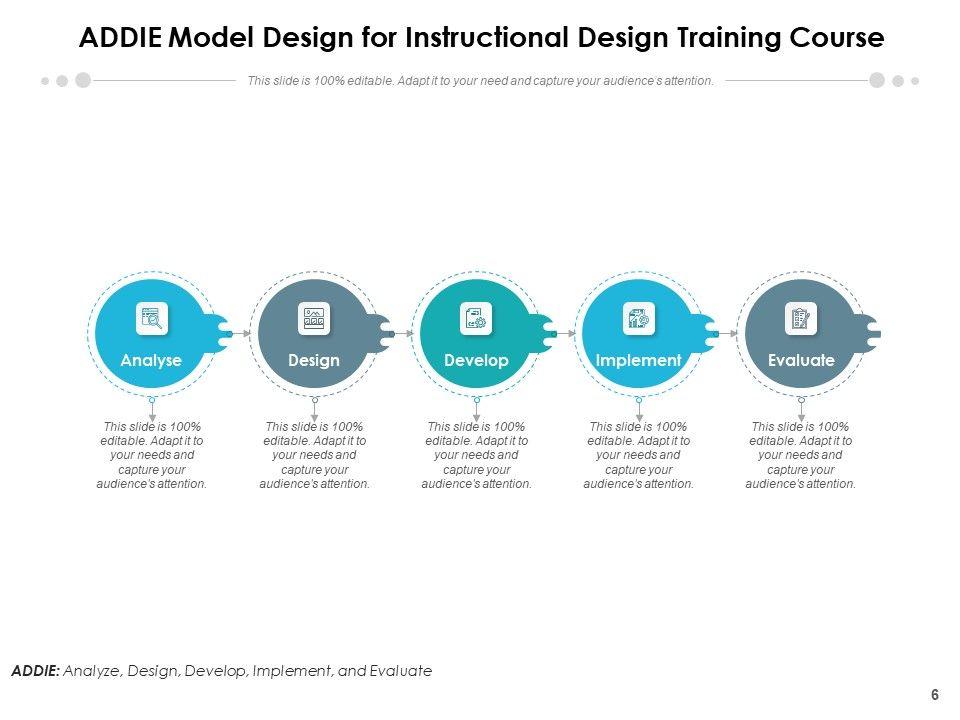 ADDIE Model Design for Instructional Design Training Course

This slide is 100% editable. Adapt it to your need and capture your audience's attention.

Analyse

This slide is 100% editable. Adapt it to your needs and capture your audience's attention.

Design

This slide is 100% editable. Adapt it to your needs and capture your audience's attention.

Develop

This slide is 100% editable. Adapt it to your needs and capture your audience's attention.

Implement

This slide is 100% editable. Adapt it to your needs and capture your audience's attention.

Evaluate

This slide is 100% editable. Adapt it to your needs and capture your audience's attention.

ADDIE: Analyze, Design, Develop, Implement, and Evaluate

6